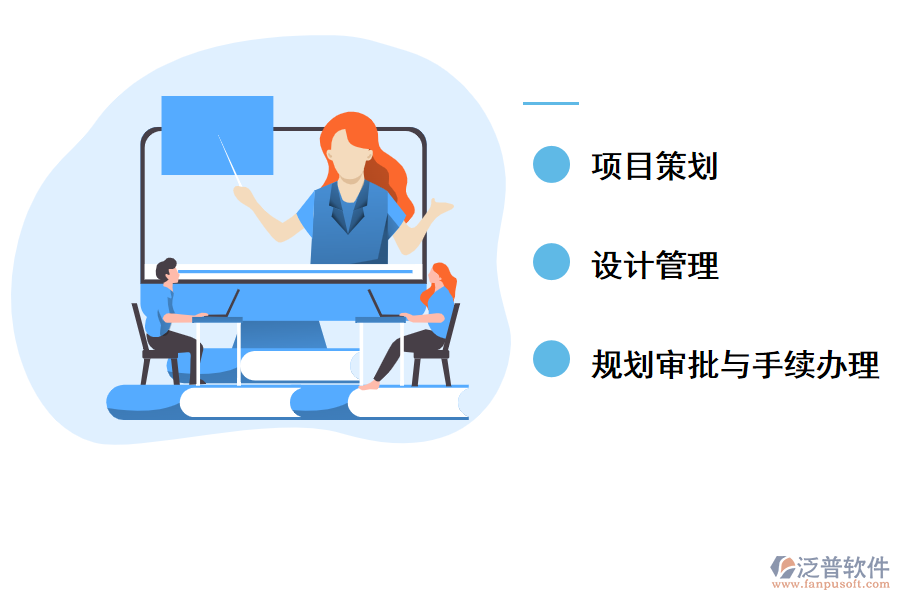 项目策划

设计管理

规划审批与手续办理

泛普软件
www.fanpusoft.com